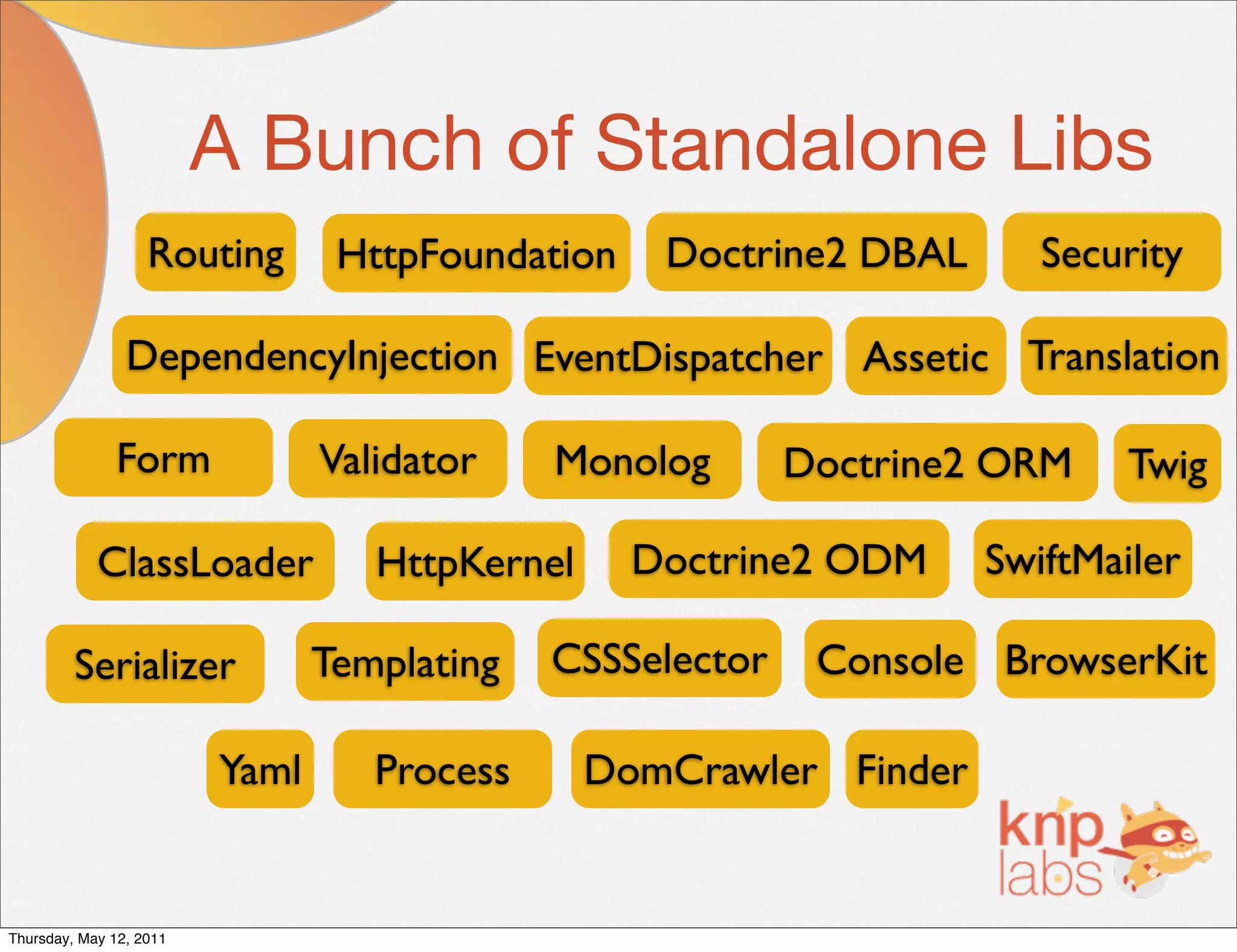 A Bunch of Standalone Libs

Routing

HttpFoundation

Doctrine2 DBAL

Security

DependencyInjection

EventDispatcher

Assetic

Translation

Form

Validator

Monolog

Doctrine2 ORM

Twig

ClassLoader

HttpKernel

Doctrine2 ODM

SwiftMailer

Serializer

Templating

CSSSelector

Console

BrowserKit

Yaml

Process

DomCrawler

Finder

knp labs

Thursday, May 12, 2011